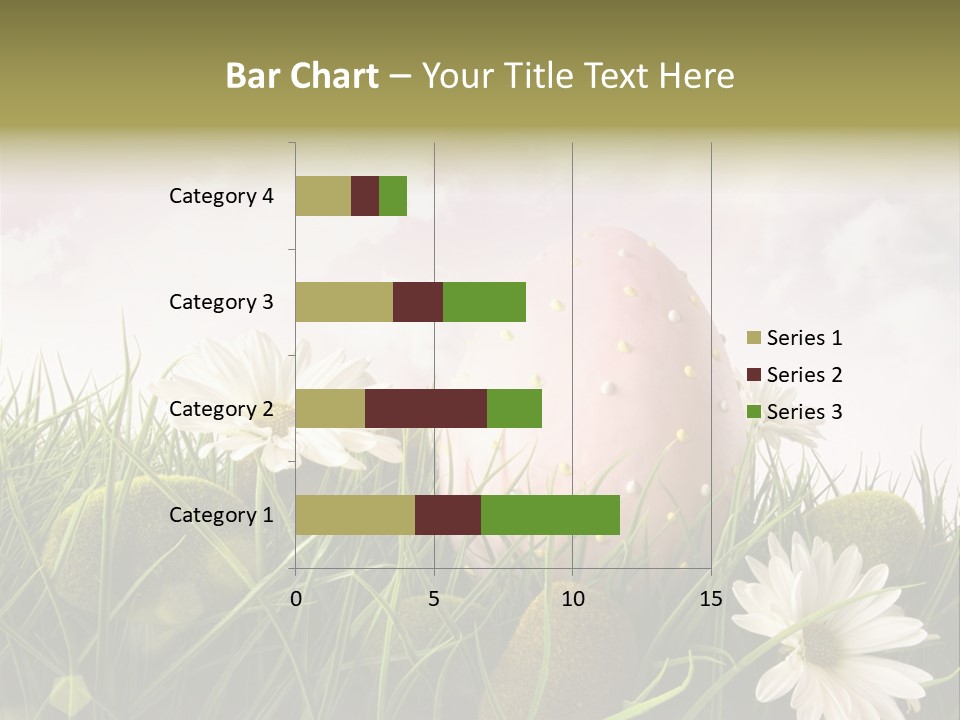 Bar Chart – Your Title Text Here

Category 4
Category 3
Category 2
Category 1

0
5
10
15

Series 1
Series 2
Series 3